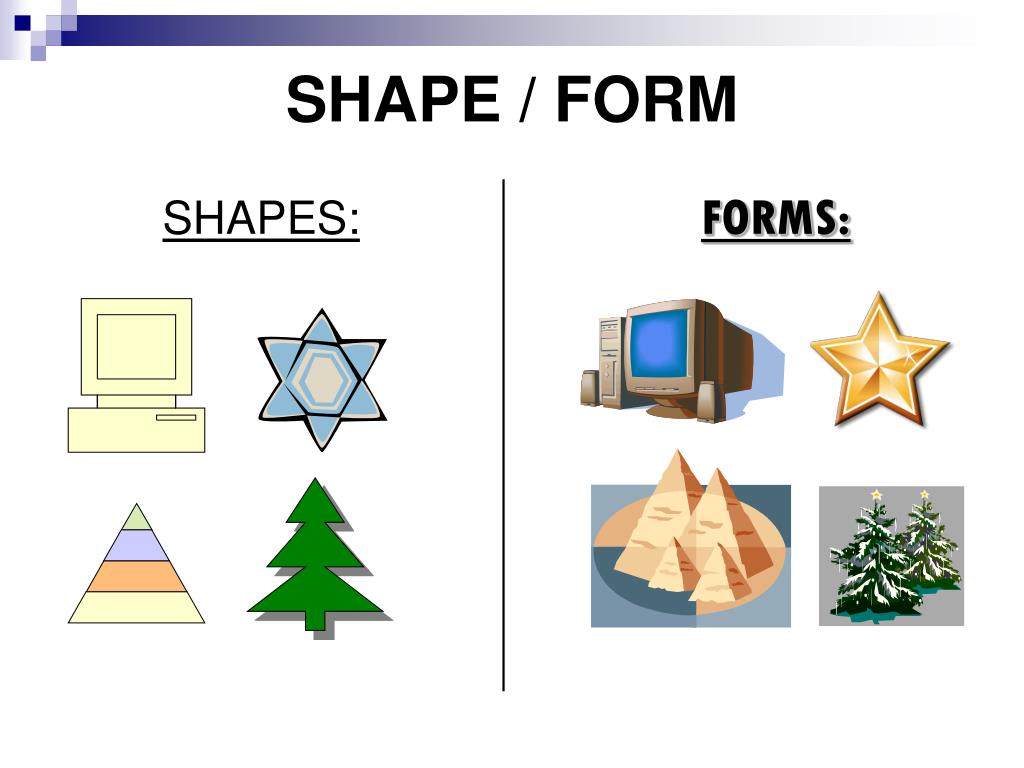 SHAPE / FORM

SHAPES:

FORMS: